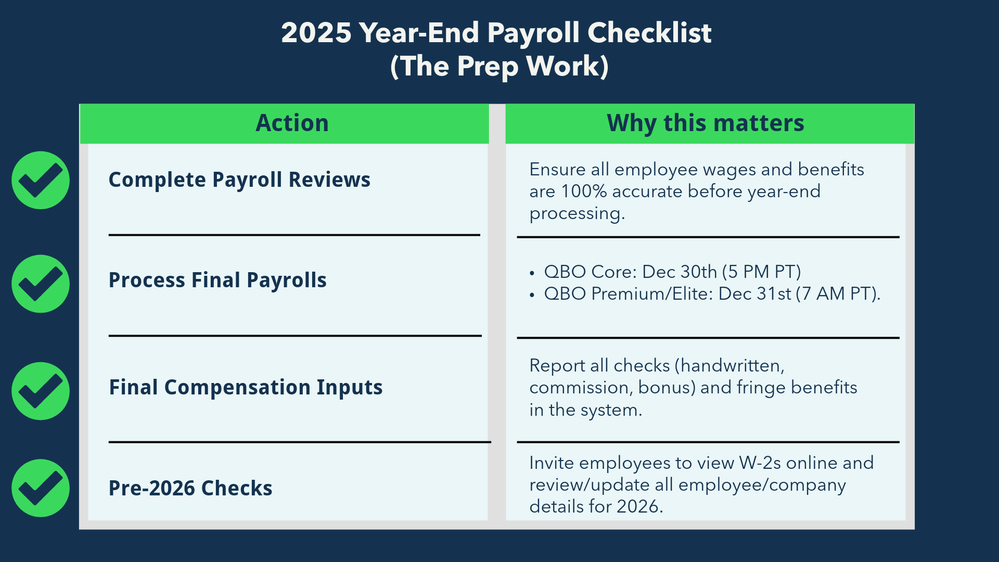 2025 Year-End Payroll Checklist
(The Prep Work)

| Action | Why this matters |
|---|---|
| Complete Payroll Reviews | Ensure all employee wages and benefits are 100% accurate before year-end processing. |
| Process Final Payrolls | • QBO Core: Dec 30th (5 PM PT) • QBO Premium/Elite: Dec 31st (7 AM PT). |
| Final Compensation Inputs | Report all checks (handwritten, commission, bonus) and fringe benefits in the system. |
| Pre-2026 Checks | Invite employees to view W-2s online and review/update all employee/company details for 2026. |